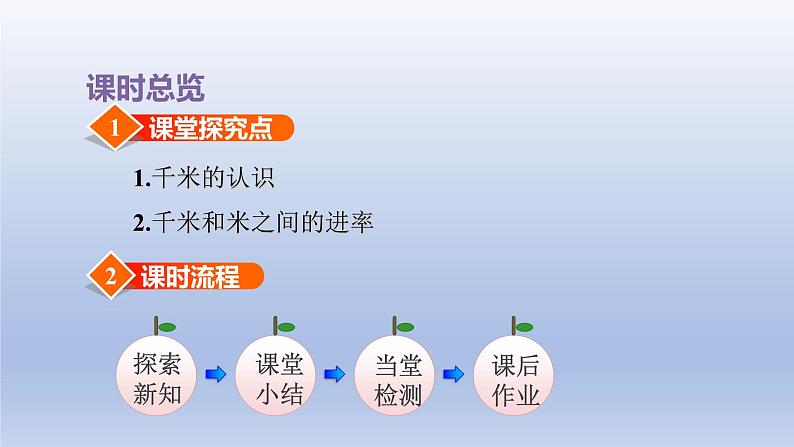 课时总览

1 课堂探究点

1.千米的认识

2.千米和米之间的进率

2 课时流程

探索新知

课堂小结

当堂检测

课后作业